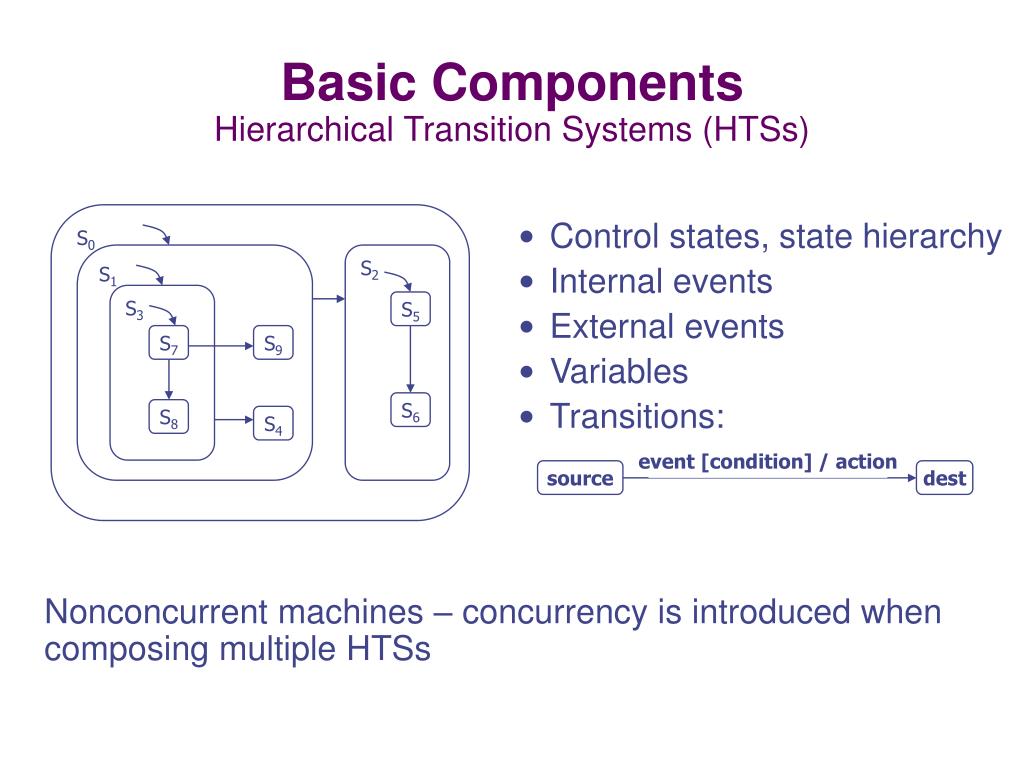 Basic Components
Hierarchical Transition Systems (HTSs)

$S_0$
$S_1$
$S_3$
$S_7$
$S_9$
$S_8$
$S_4$
$S_2$
$S_5$
$S_6$

• Control states, state hierarchy
• Internal events
• External events
• Variables
• Transitions:

source
event [condition] / action
dest

Nonconcurrent machines – concurrency is introduced when composing multiple HTSs